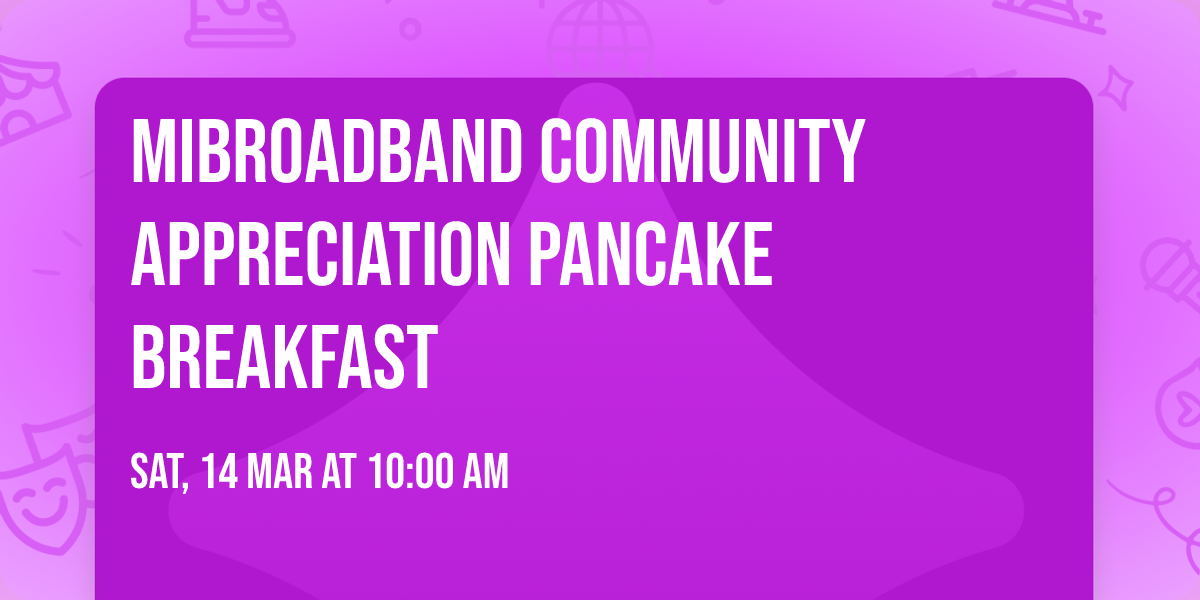 MIBROADBAND COMMUNITY APPRECIATION PANCAKE BREAKFAST

SAT, 14 MAR AT 10:00 AM